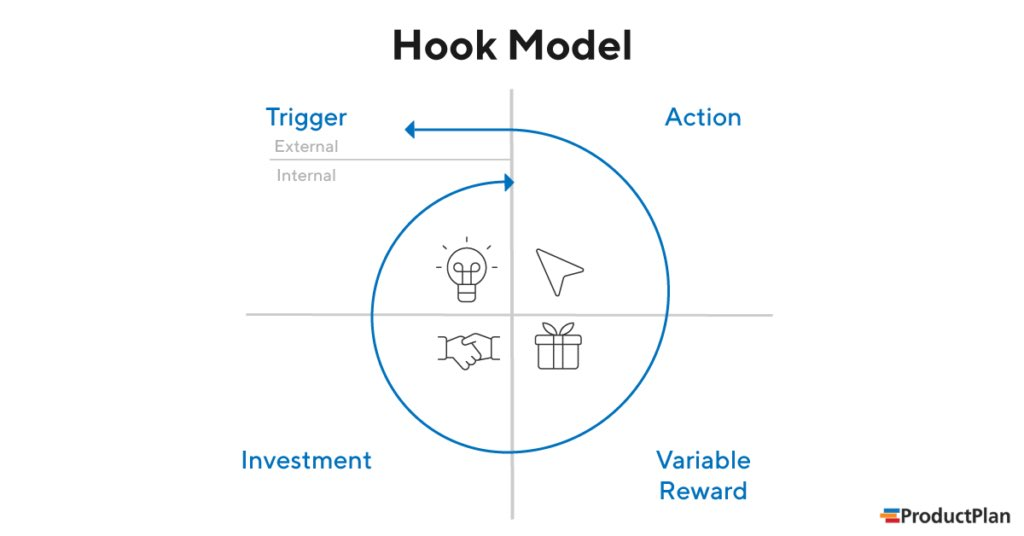 Hook Model

Trigger

External

Internal

Action

Investment

Variable Reward

ProductPlan